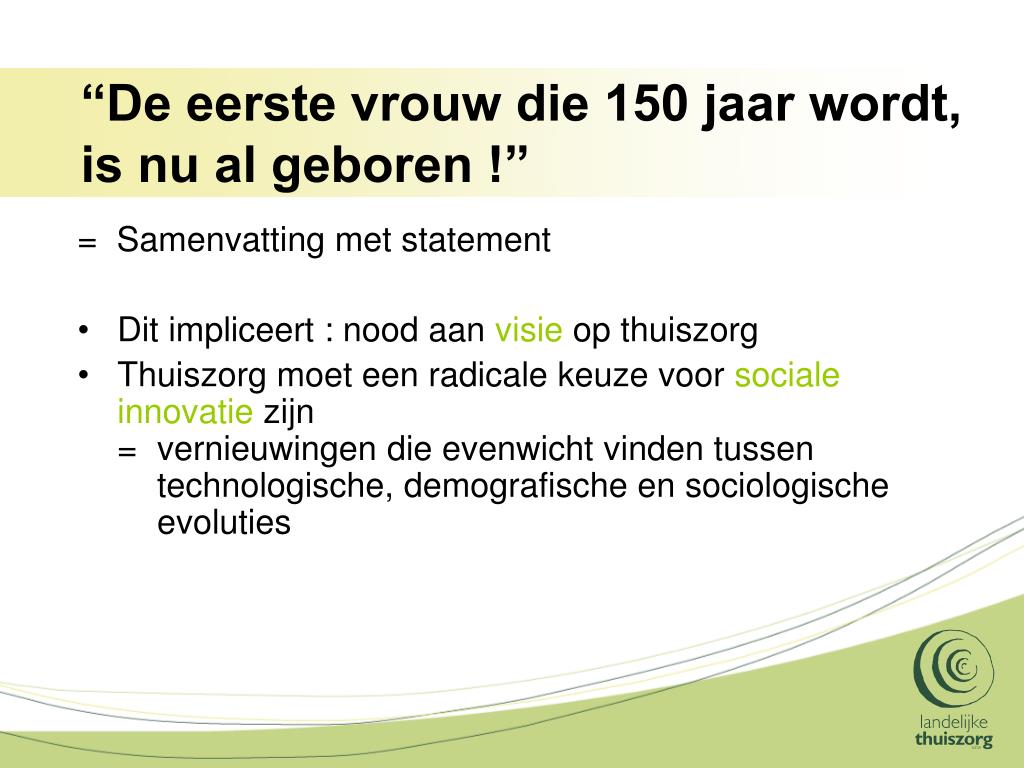 “De eerste vrouw die 150 jaar wordt, is nu al geboren !”

= Samenvatting met statement

• Dit impliceert : nood aan visie op thuiszorg
• Thuiszorg moet een radicale keuze voor sociale innovatie zijn
= vernieuwingen die evenwicht vinden tussen technologische, demografische en sociologische evoluties

landelijke thuiszorg